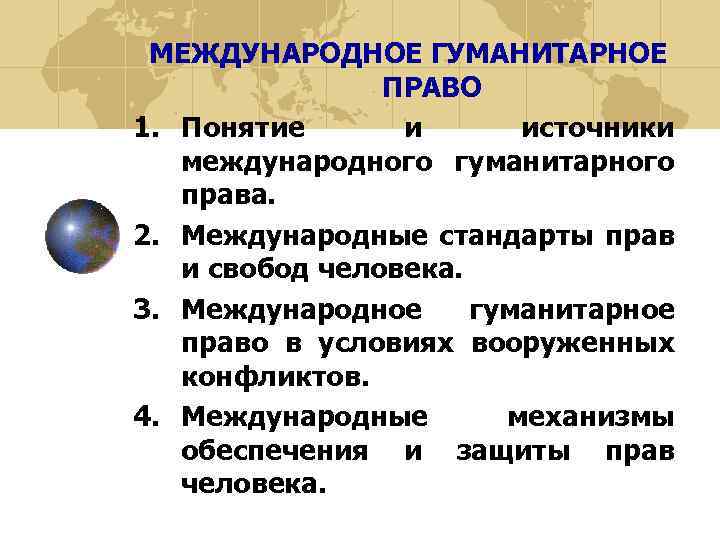 МЕЖДУНАРОДНОЕ ГУМАНИТАРНОЕ ПРАВО

1. Понятие и источники международного гуманитарного права.
2. Международные стандарты прав и свобод человека.
3. Международное гуманитарное право в условиях вооруженных конфликтов.
4. Международные механизмы обеспечения и защиты прав человека.